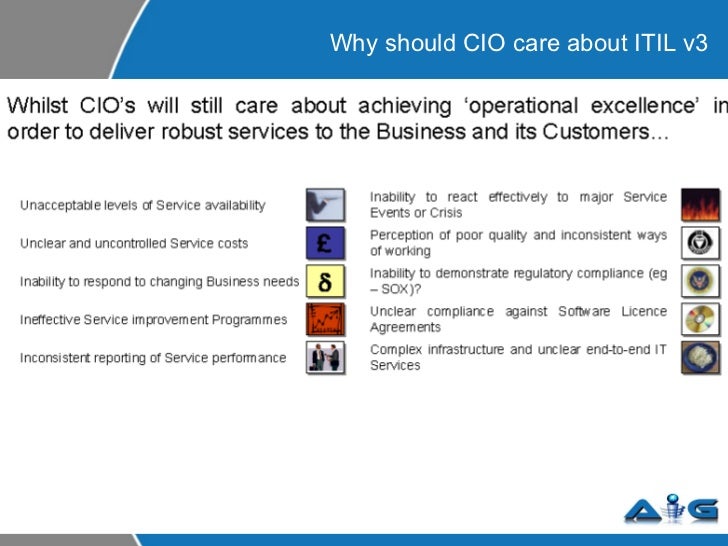 Why should CIO care about ITIL v3

Whilst CIO's will still care about achieving 'operational excellence' in order to deliver robust services to the Business and its Customers...

Unacceptable levels of Service availability

Unclear and uncontrolled Service costs

£

Inability to respond to changing Business needs

δ

Ineffective Service improvement Programmes

Inconsistent reporting of Service performance

Inability to react effectively to major Service Events or Crisis

Perception of poor quality and inconsistent ways of working

Inability to demonstrate regulatory compliance (eg – SOX)?

Unclear compliance against Software Licence Agreements

Complex infrastructure and unclear end-to-end IT Services

AiG